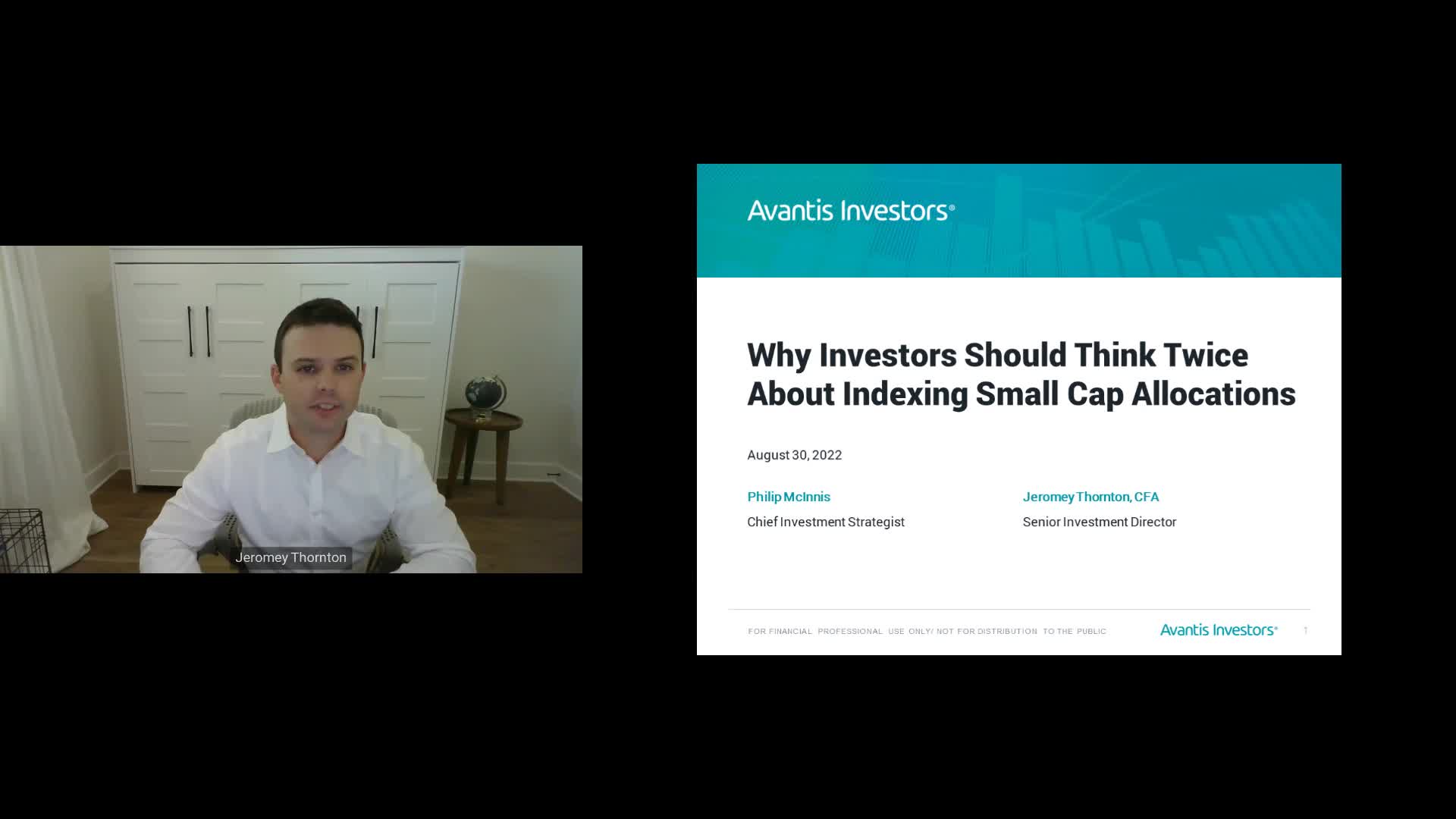 Jeromey Thornton

Avantis Investors®

Why Investors Should Think Twice About Indexing Small Cap Allocations

August 30, 2022

Philip McInnis
Chief Investment Strategist

Jeromey Thornton, CFA
Senior Investment Director

FOR FINANCIAL PROFESSIONAL USE ONLY/ NOT FOR DISTRIBUTION TO THE PUBLIC

Avantis Investors®

1